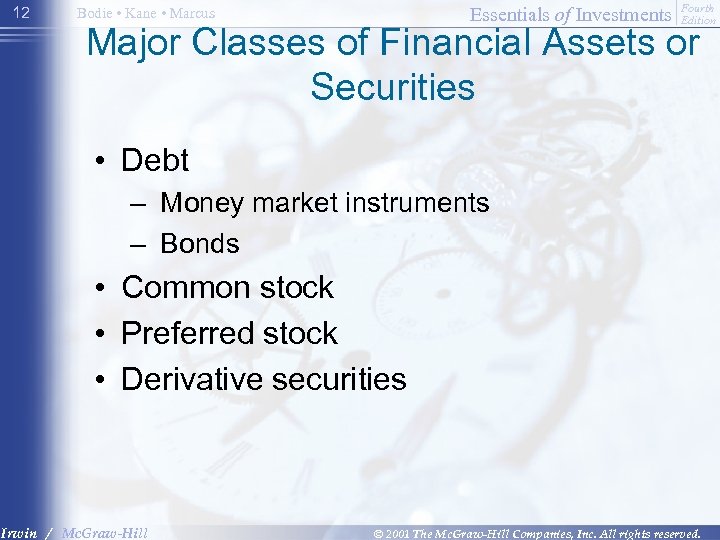 12

Bodie • Kane • Marcus

Essentials of Investments Fourth Edition

Major Classes of Financial Assets or Securities

• Debt
– Money market instruments
– Bonds
• Common stock
• Preferred stock
• Derivative securities

Irwin / McGraw-Hill

© 2001 The McGraw-Hill Companies, Inc. All rights reserved.